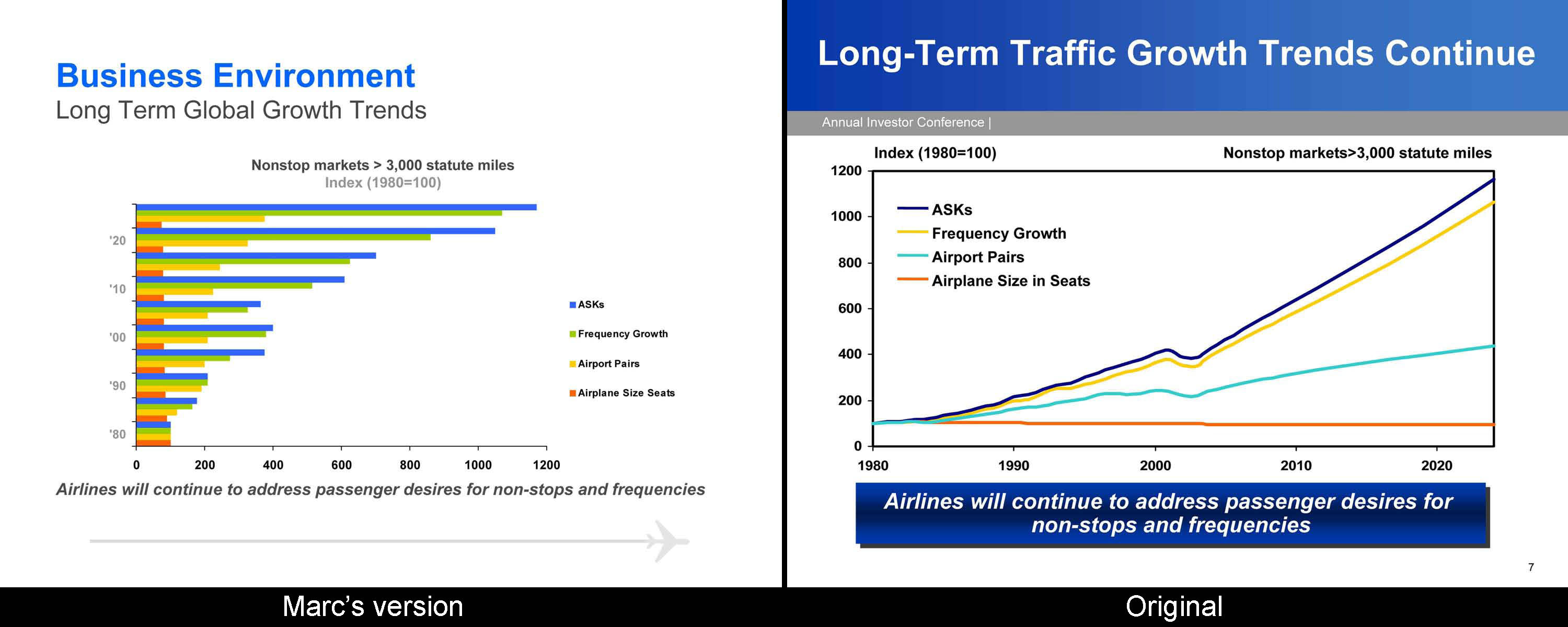 Business Environment
Long Term Global Growth Trends

Nonstop markets > 3,000 statute miles
Index (1980=100)

'20
'10
'00
'90
'80

0 200 400 600 800 1000 1200

ASKs
Frequency Growth
Airport Pairs
Airplane Size Seats

Airlines will continue to address passenger desires for non-stops and frequencies

Marc's version

Long-Term Traffic Growth Trends Continue

Annual Investor Conference |

Index (1980=100)

Nonstop markets>3,000 statute miles

1200
1000
800
600
400
200
0

ASKs
Frequency Growth
Airport Pairs
Airplane Size in Seats

1980 1990 2000 2010 2020

Airlines will continue to address passenger desires for non-stops and frequencies

7

Original